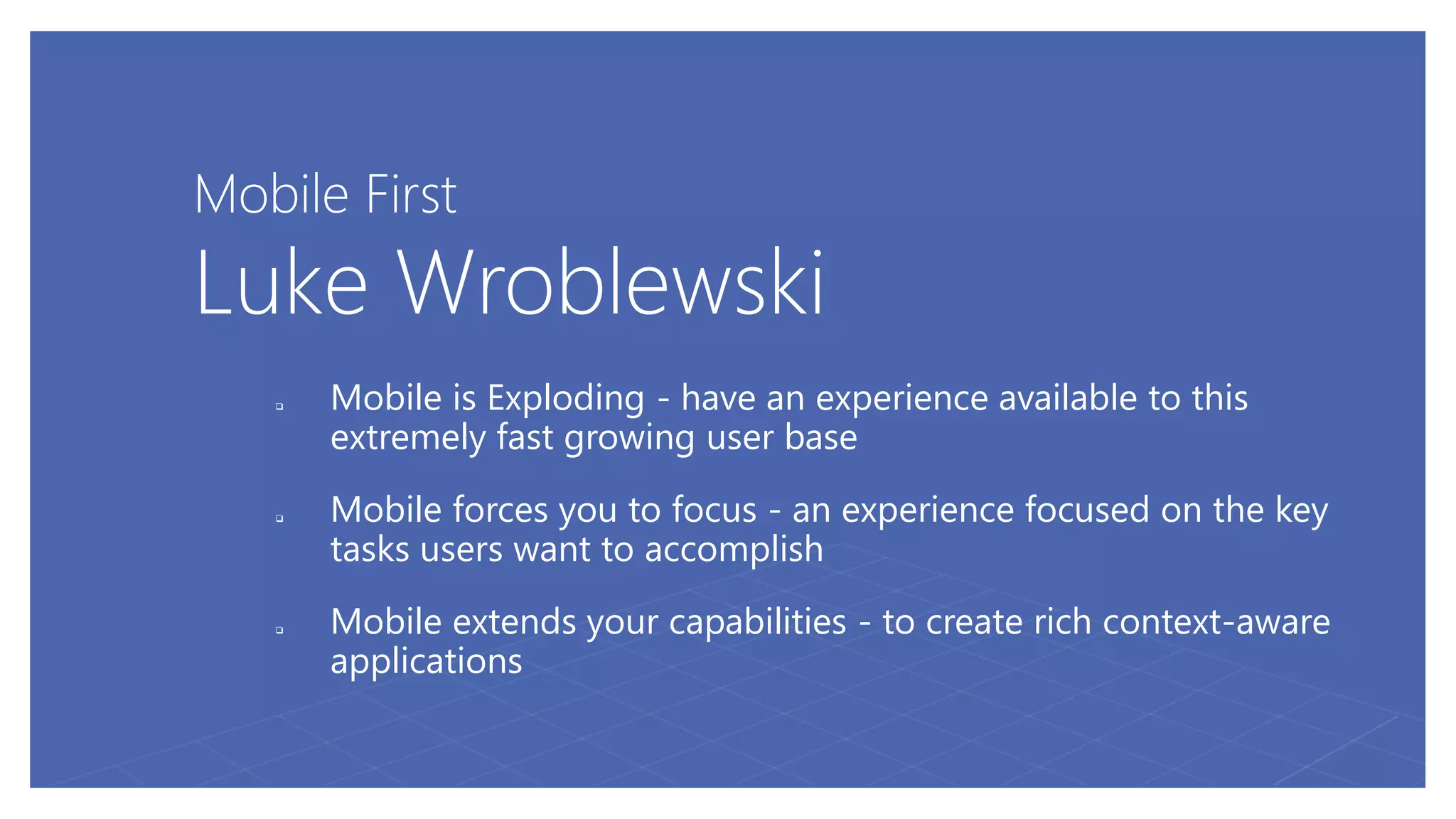 Mobile First

Luke Wroblewski

- Mobile is Exploding - have an experience available to this extremely fast growing user base

- Mobile forces you to focus - an experience focused on the key tasks users want to accomplish

- Mobile extends your capabilities - to create rich context-aware applications